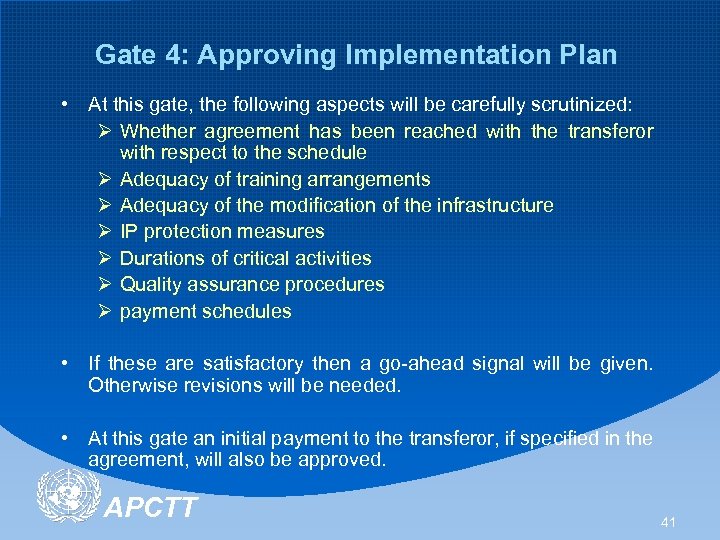 Gate 4: Approving Implementation Plan

• At this gate, the following aspects will be carefully scrutinized:
   ➢ Whether agreement has been reached with the transferor with respect to the schedule
   ➢ Adequacy of training arrangements
   ➢ Adequacy of the modification of the infrastructure
   ➢ IP protection measures
   ➢ Durations of critical activities
   ➢ Quality assurance procedures
   ➢ payment schedules

• If these are satisfactory then a go-ahead signal will be given. Otherwise revisions will be needed.

• At this gate an initial payment to the transferor, if specified in the agreement, will also be approved.

APCTT

41